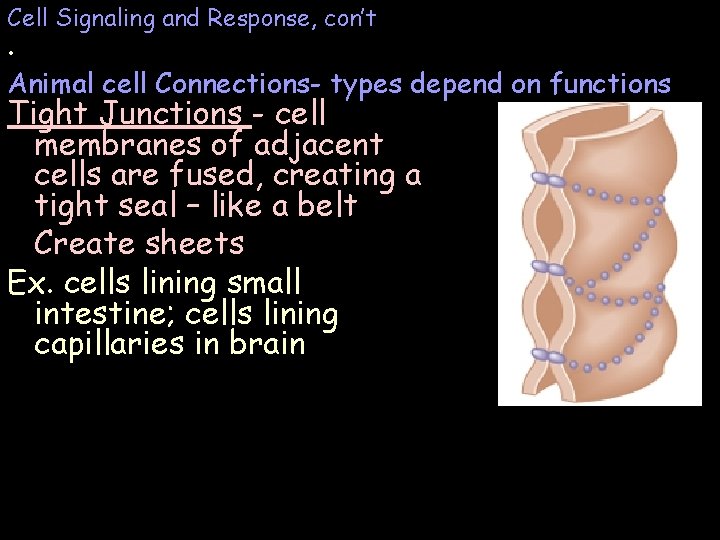 Cell Signaling and Response, con't

.

Animal cell Connections- types depend on functions

Tight Junctions - cell membranes of adjacent cells are fused, creating a tight seal – like a belt

Create sheets

Ex. cells lining small intestine; cells lining capillaries in brain